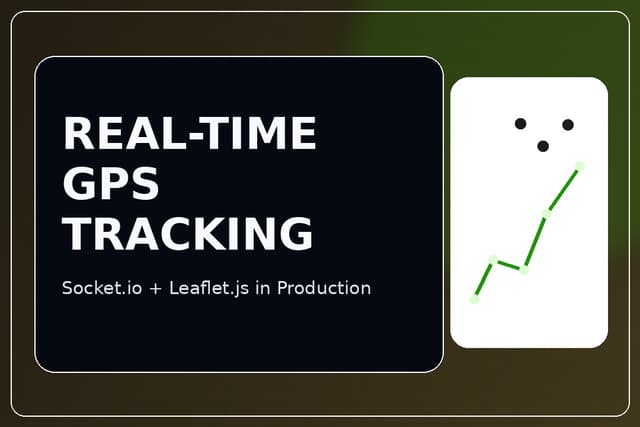 REAL-TIME GPS TRACKING

Socket.io + Leaflet.js in Production